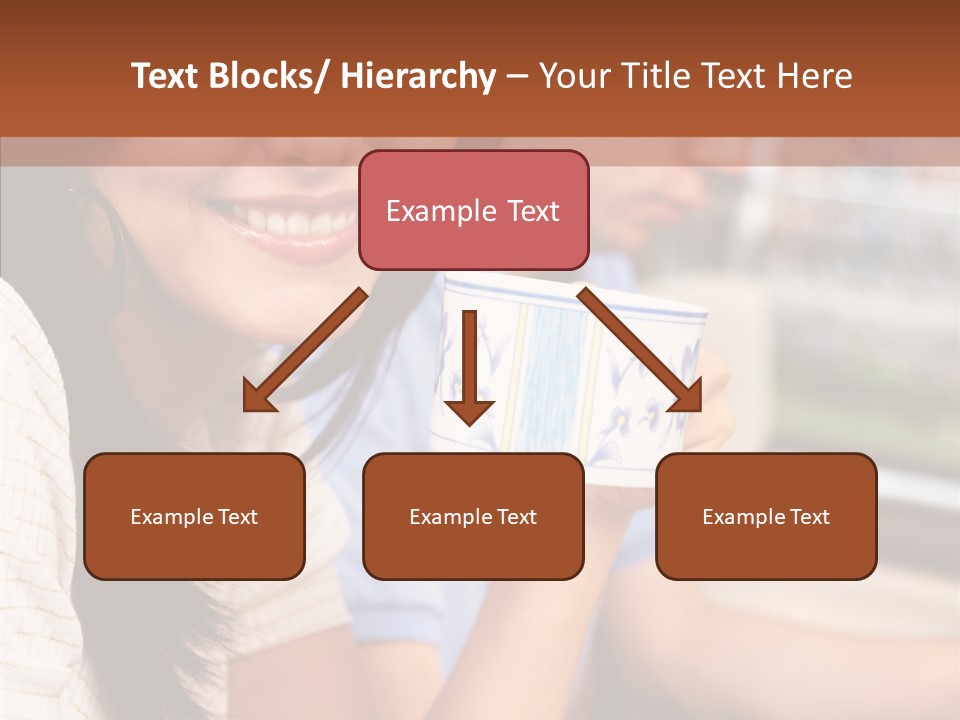 Text Blocks/ Hierarchy – Your Title Text Here

Example Text

Example Text

Example Text

Example Text